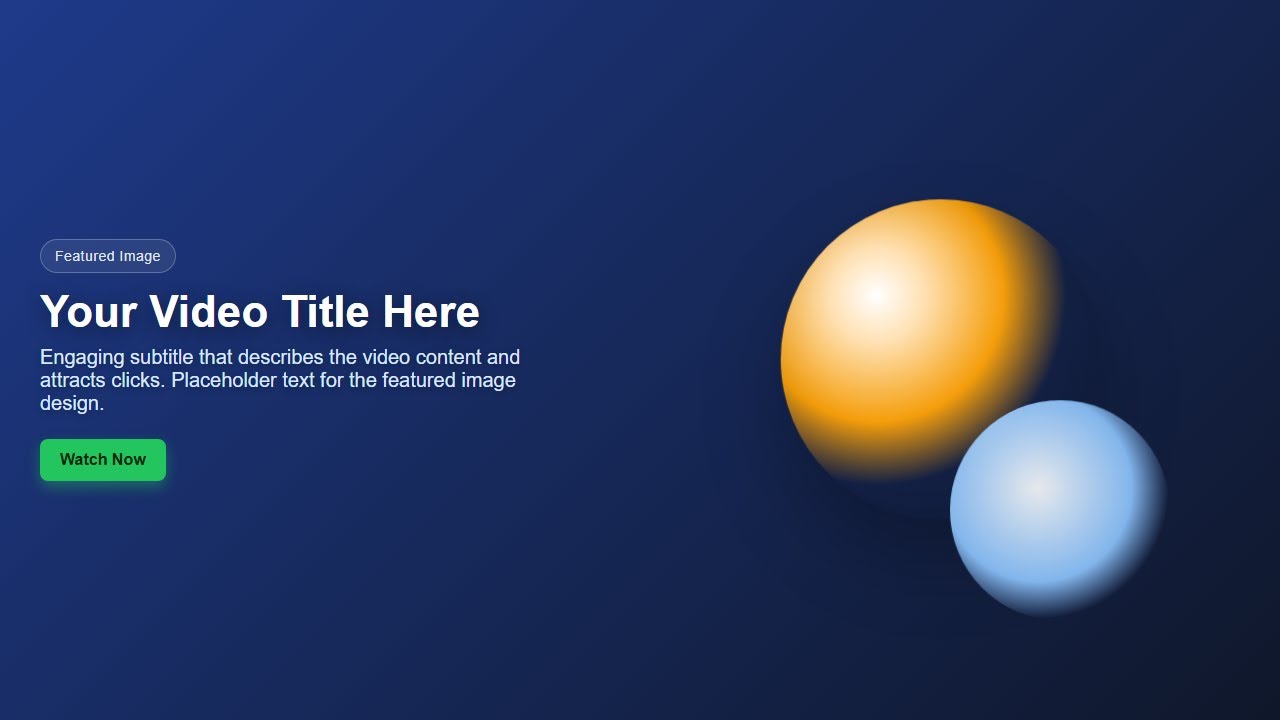 Featured Image

Your Video Title Here

Engaging subtitle that describes the video content and attracts clicks. Placeholder text for the featured image design.

Watch Now